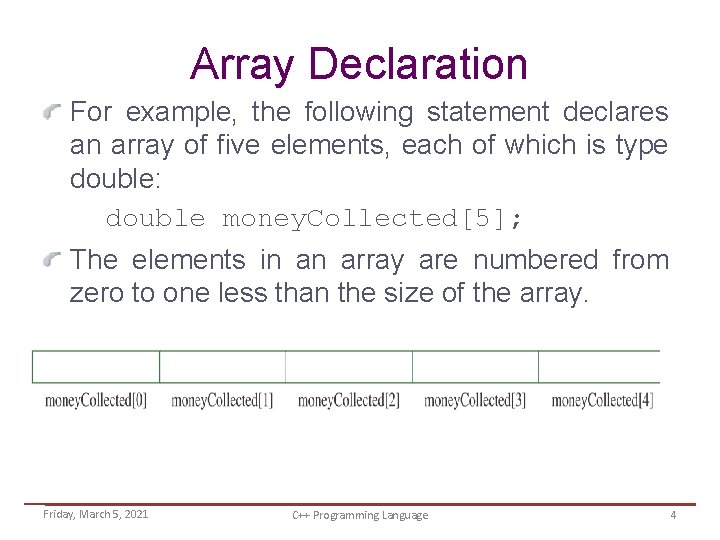 Array Declaration

For example, the following statement declares an array of five elements, each of which is type double:

double moneyCollected[5];

The elements in an array are numbered from zero to one less than the size of the array.

moneyCollected[0] moneyCollected[1] moneyCollected[2] moneyCollected[3] moneyCollected[4]

Friday, March 5, 2021 C++ Programming Language 4